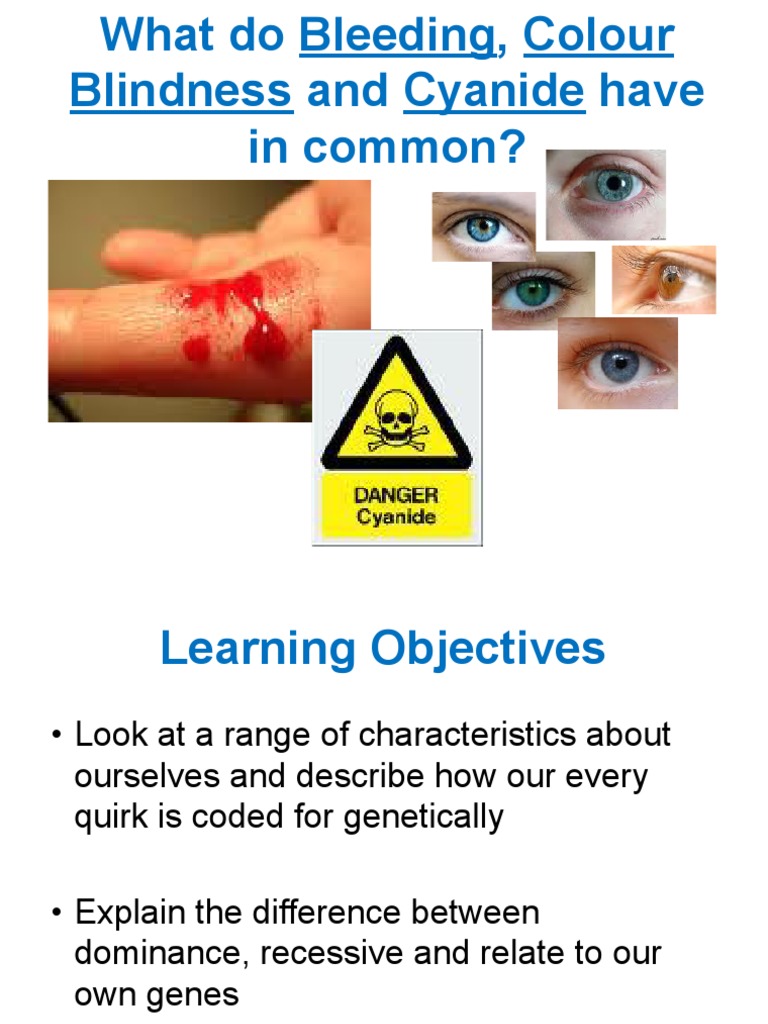 What do Bleeding, Colour Blindness and Cyanide have in common?

DANGER
Cyanide

Learning Objectives

• Look at a range of characteristics about ourselves and describe how our every quirk is coded for genetically

• Explain the difference between dominance, recessive and relate to our own genes